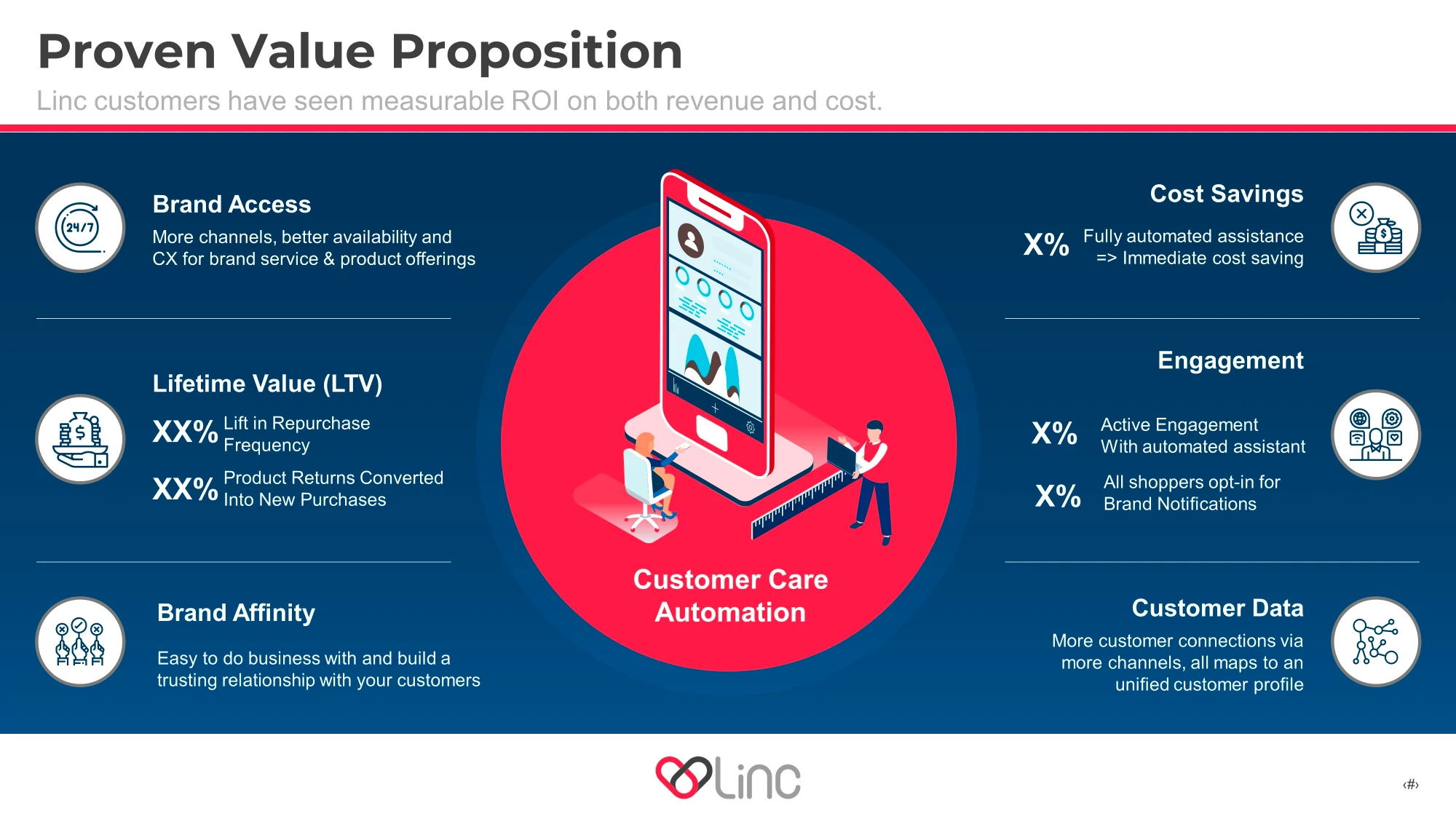 Proven Value Proposition

Linc customers have seen measurable ROI on both revenue and cost.

24/7

Brand Access

More channels, better availability and CX for brand service & product offerings

Lifetime Value (LTV)

XX% Lift in Repurchase Frequency

XX% Product Returns Converted Into New Purchases

Brand Affinity

Easy to do business with and build a trusting relationship with your customers

Customer Care Automation

Cost Savings

X% Fully automated assistance => Immediate cost saving

Engagement

X% Active Engagement With automated assistant

X% All shoppers opt-in for Brand Notifications

Customer Data

More customer connections via more channels, all maps to an unified customer profile

Linc

‹#›